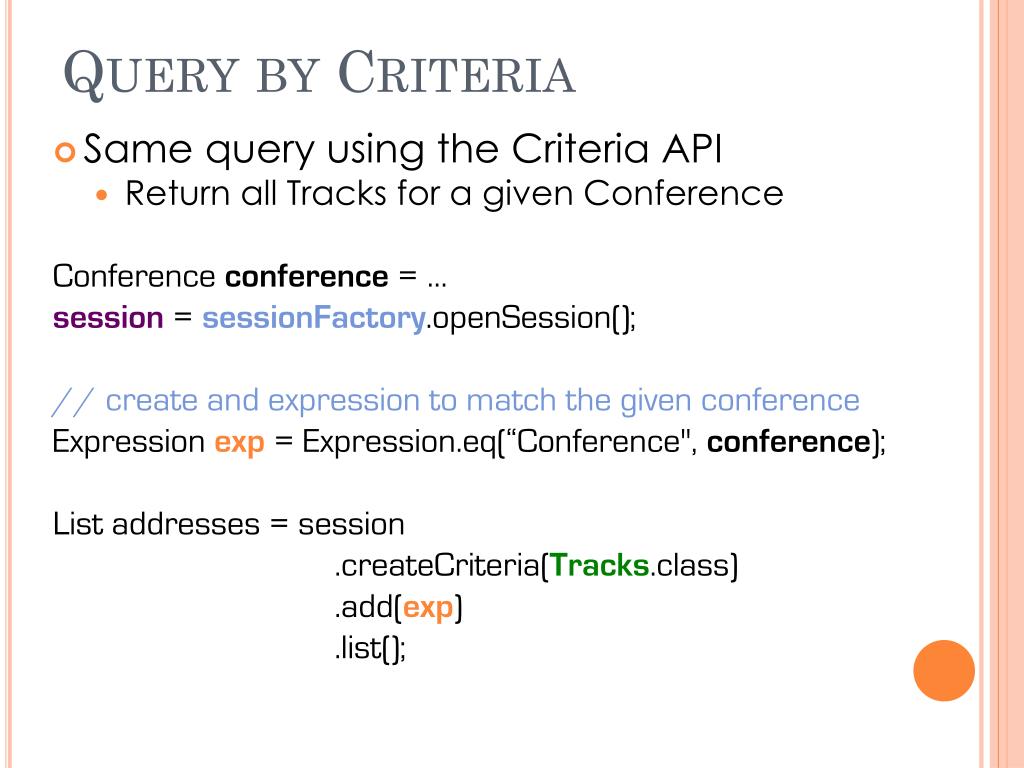 QUERY BY CRITERIA

Same query using the Criteria API

Return all Tracks for a given Conference

Conference conference = …
session = sessionFactory.openSession();

// create and expression to match the given conference
Expression exp = Expression.eq(“Conference", conference);

List addresses = session
.createCriteria(Tracks.class)
.add(exp)
.list();